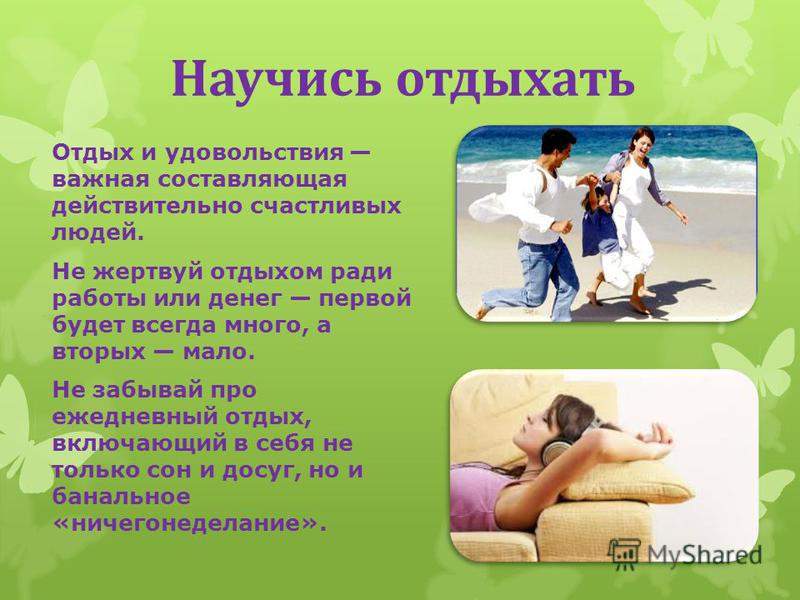 Научись отдыхать

Отдых и удовольствия — важная составляющая действительно счастливых людей.

Не жертвуй отдыхом ради работы или денег — первой будет всегда много, а вторых — мало.

Не забывай про ежедневный отдых, включающий в себя не только сон и досуг, но и банальное «ничегонеделание».

MyShared